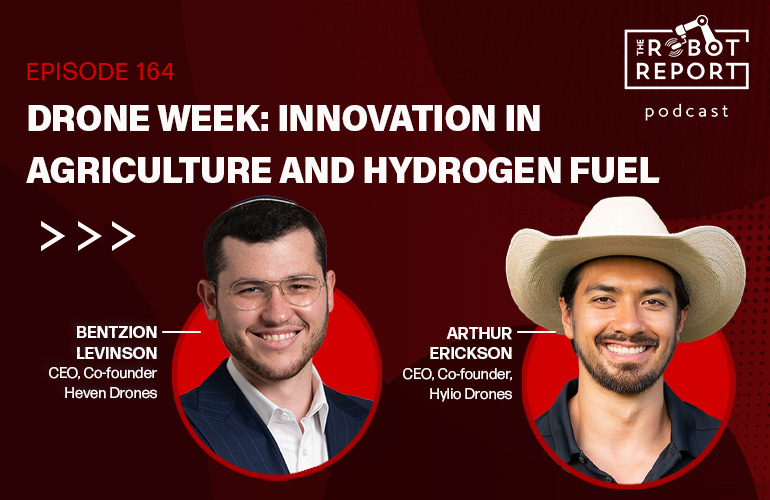 EPISODE 164

DRONE WEEK: INNOVATION IN AGRICULTURE AND HYDROGEN FUEL

THE ROBOT REPORT

podcast

>>>

BENTZION LEVINSON
CEO, Co-founder
Heven Drones

ARTHUR ERICKSON
CEO, Co-founder,
Hylio Drones